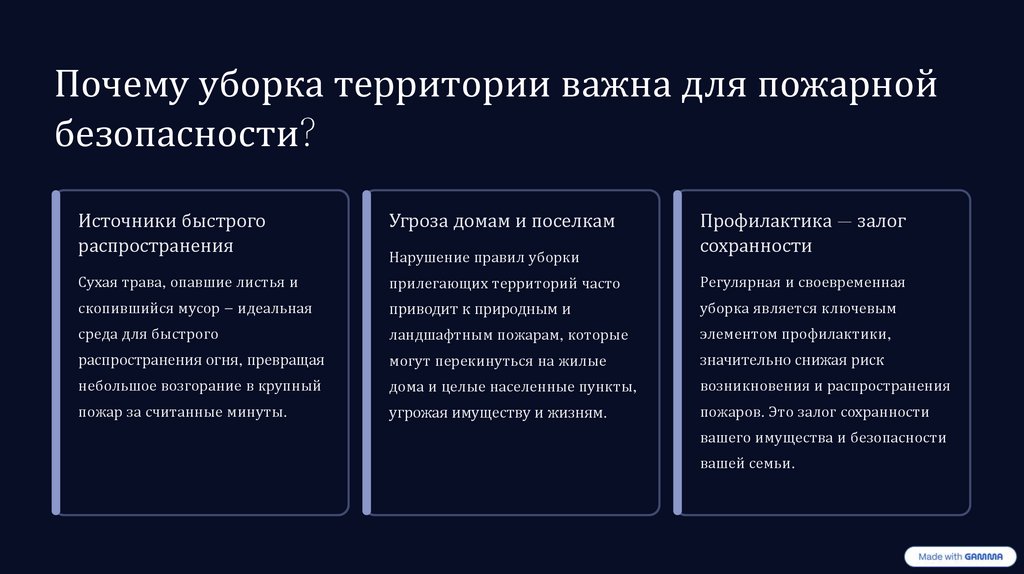 Почему уборка территории важна для пожарной безопасности?

Источники быстрого распространения

Сухая трава, опавшие листья и скопившийся мусор – идеальная среда для быстрого распространения огня, превращая небольшое возгорание в крупный пожар за считанные минуты.

Угроза домам и поселкам

Нарушение правил уборки прилегающих территорий часто приводит к природным и ландшафтным пожарам, которые могут перекинуться на жилые дома и целые населенные пункты, угрожая имуществу и жизням.

Профилактика — залог сохранности

Регулярная и своевременная уборка является ключевым элементом профилактики, значительно снижая риск возникновения и распространения пожаров. Это залог сохранности вашего имущества и безопасности вашей семьи.

Made with GAMMA